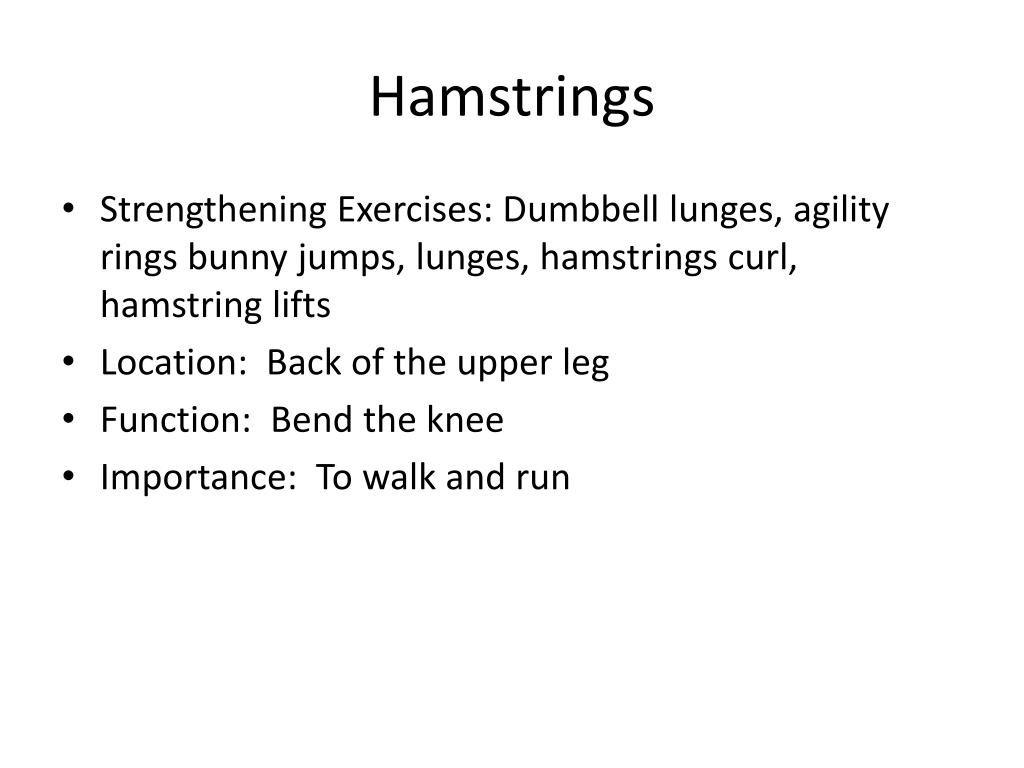 Hamstrings

• Strengthening Exercises: Dumbbell lunges, agility rings bunny jumps, lunges, hamstrings curl, hamstring lifts
• Location: Back of the upper leg
• Function: Bend the knee
• Importance: To walk and run